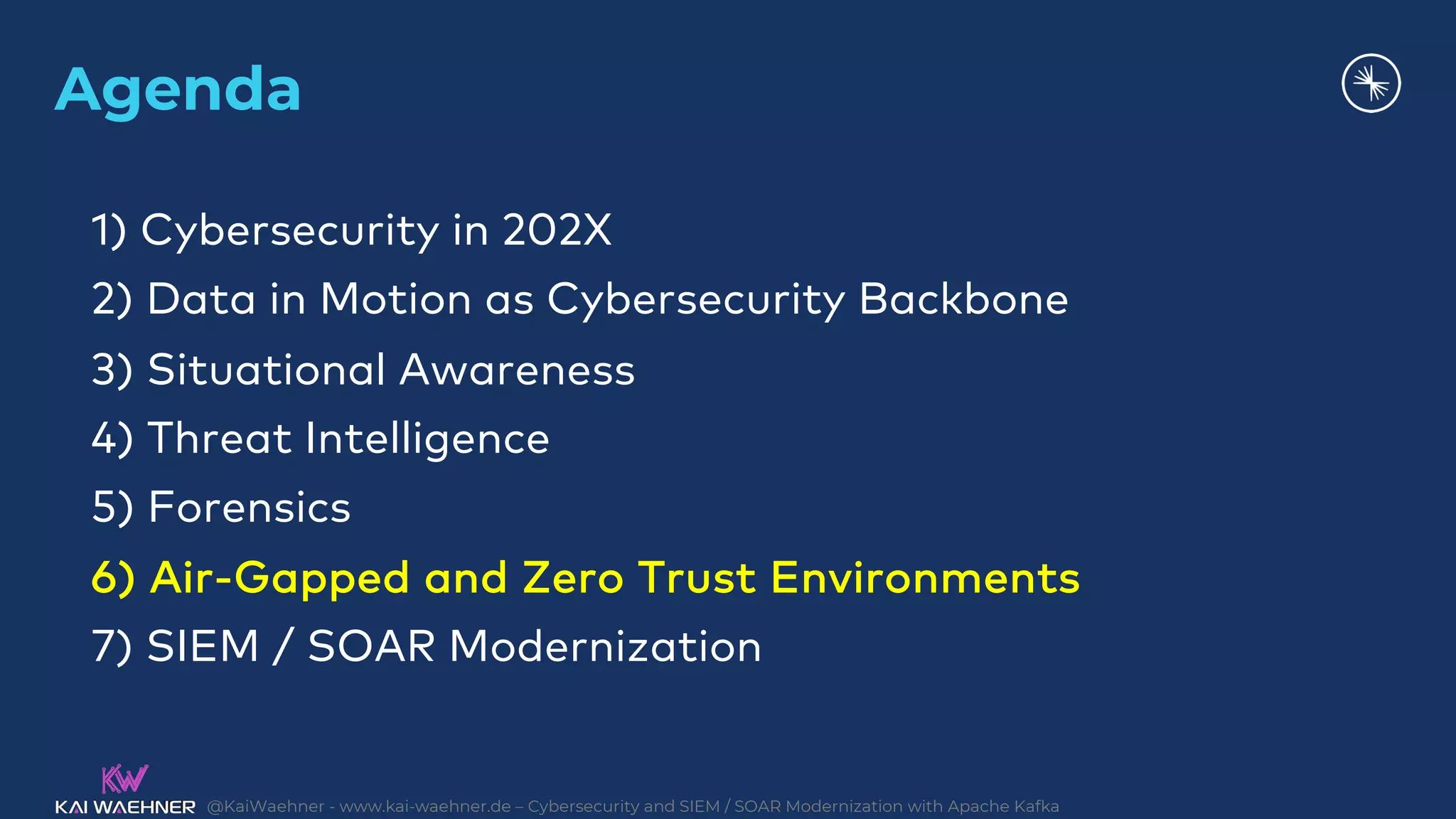 Agenda

1) Cybersecurity in 202X

2) Data in Motion as Cybersecurity Backbone

3) Situational Awareness

4) Threat Intelligence

5) Forensics

6) Air-Gapped and Zero Trust Environments

7) SIEM / SOAR Modernization

KW
KAI WAEHNER @KaiWaehner - www.kai-waehner.de – Cybersecurity and SIEM / SOAR Modernization with Apache Kafka